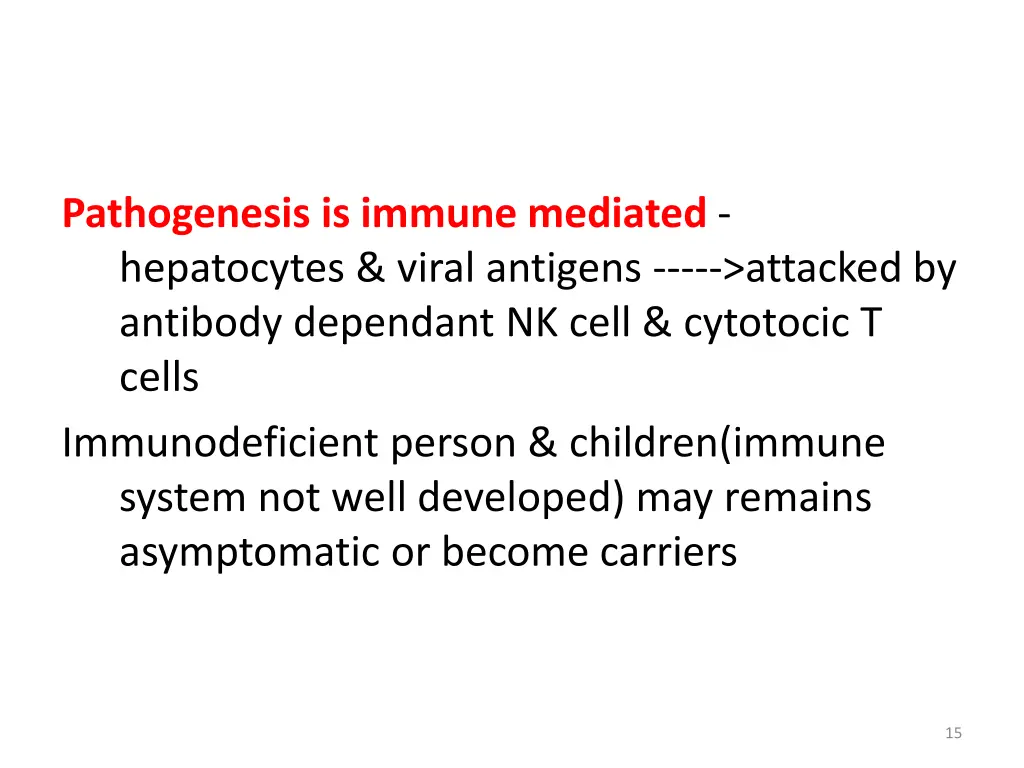 Pathogenesis is immune mediated - hepatocytes & viral antigens ----->attacked by antibody dependant NK cell & cytotocic T cells

Immunodeficient person & children(immune system not well developed) may remains asymptomatic or become carriers

15